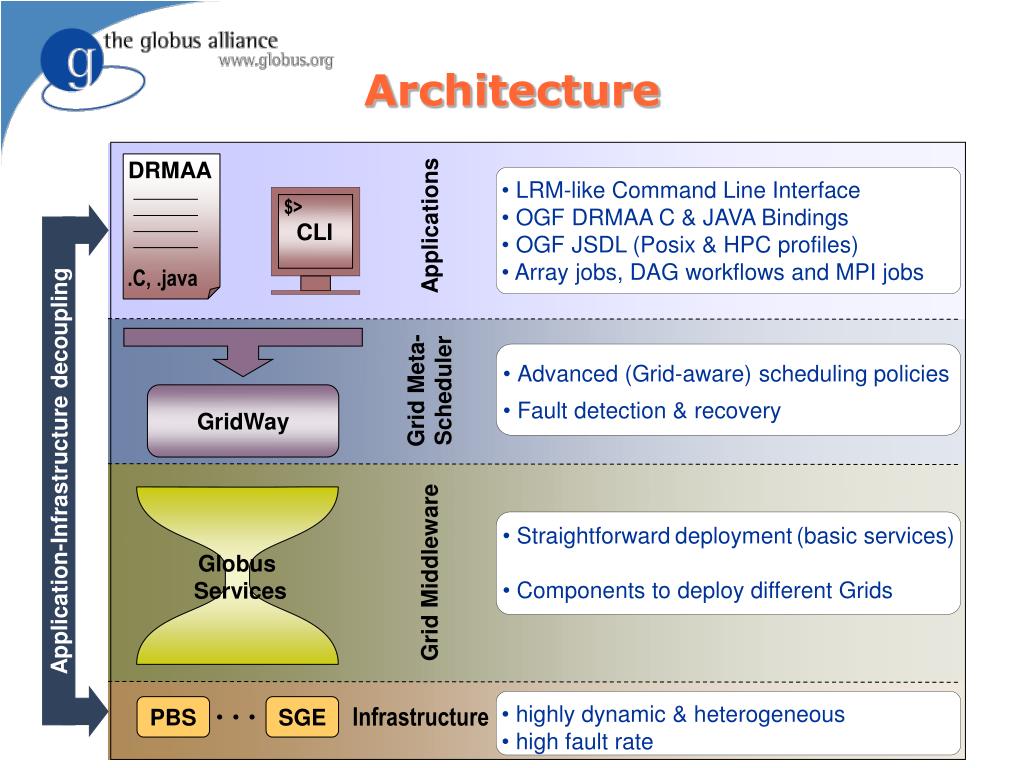 g the globus alliance
www.globus.org

Architecture

Application-Infrastructure decoupling

DRMAA

.C, .java

$>
CLI

Applications

• LRM-like Command Line Interface
• OGF DRMAA C & JAVA Bindings
• OGF JSDL (Posix & HPC profiles)
• Array jobs, DAG workflows and MPI jobs

GridWay

Grid Meta-Scheduler

• Advanced (Grid-aware) scheduling policies
• Fault detection & recovery

Globus Services

Grid Middleware

• Straightforward deployment (basic services)

• Components to deploy different Grids

PBS • • • SGE Infrastructure

• highly dynamic & heterogeneous
• high fault rate